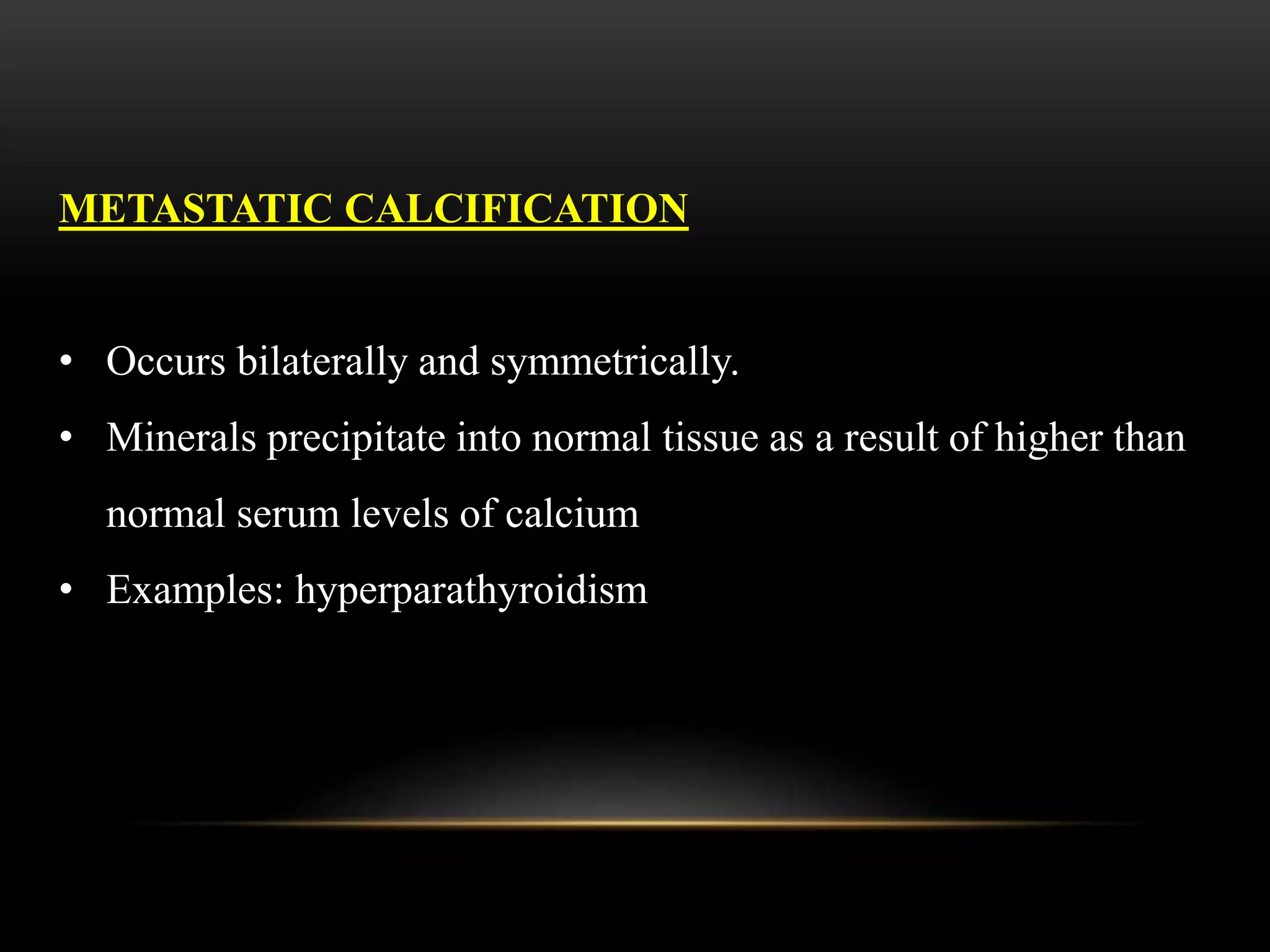 METASTATIC CALCIFICATION

• Occurs bilaterally and symmetrically.
• Minerals precipitate into normal tissue as a result of higher than normal serum levels of calcium
• Examples: hyperparathyroidism